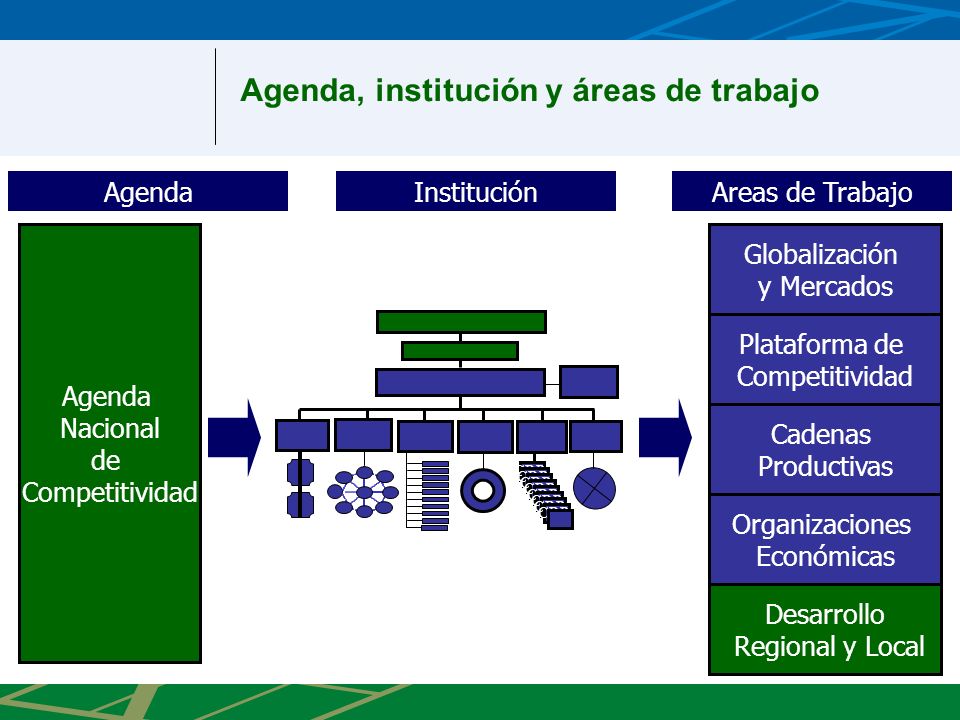 Agenda, institución y áreas de trabajo

Agenda

Institución

Areas de Trabajo

Agenda Nacional de Competitividad

Globalización y Mercados

Plataforma de Competitividad

Cadenas Productivas

Organizaciones Económicas

Desarrollo Regional y Local